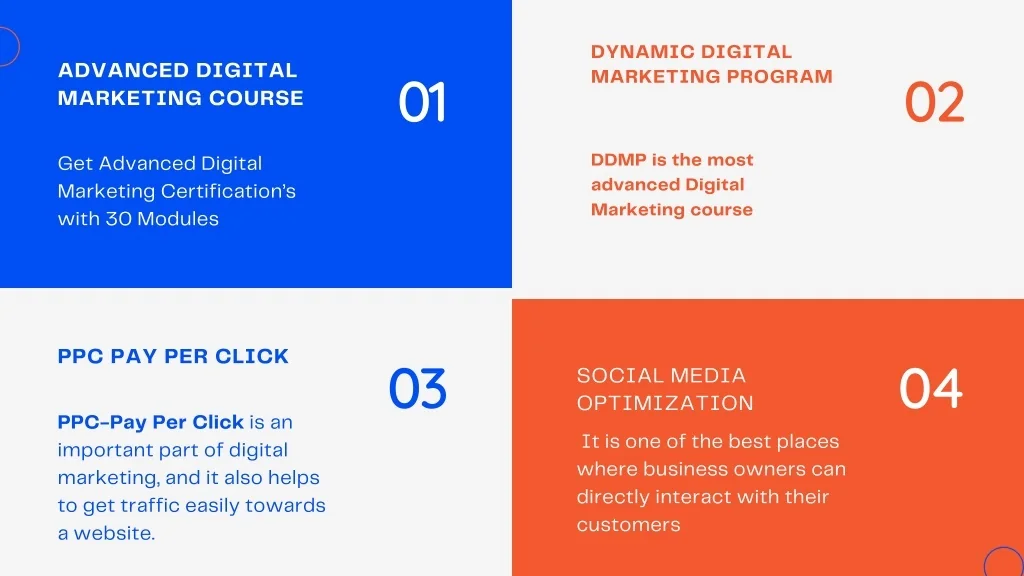 ADVANCED DIGITAL MARKETING COURSE

01

Get Advanced Digital Marketing Certification's with 30 Modules

DYNAMIC DIGITAL MARKETING PROGRAM

02

DDMP is the most advanced Digital Marketing course

PPC PAY PER CLICK

03

PPC-Pay Per Click is an important part of digital marketing, and it also helps to get traffic easily towards a website.

SOCIAL MEDIA OPTIMIZATION

04

It is one of the best places where business owners can directly interact with their customers